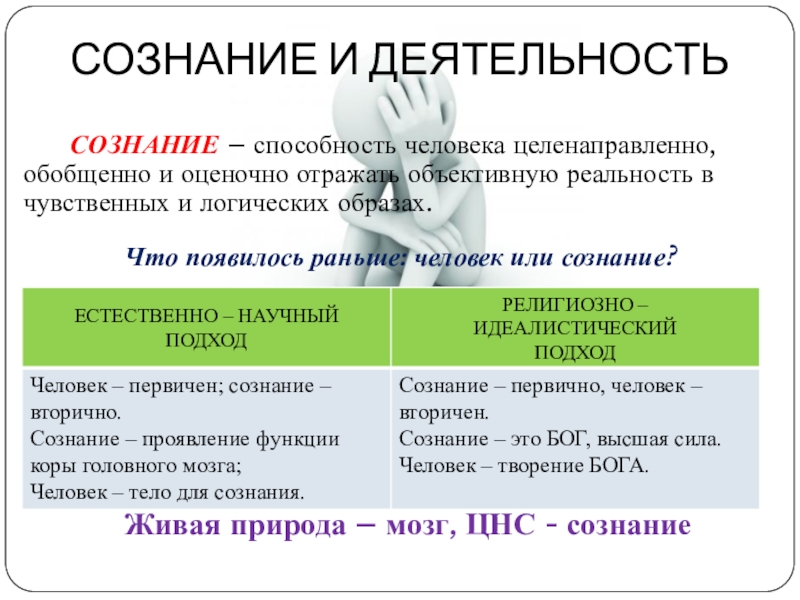 СОЗНАНИЕ И ДЕЯТЕЛЬНОСТЬ

СОЗНАНИЕ – способность человека целенаправленно, обобщенно и оценочно отражать объективную реальность в чувственных и логических образах.

Что появилось раньше: человек или сознание?

| ЕСТЕСТВЕННО – НАУЧНЫЙ ПОДХОД | РЕЛИГИОЗНО – ИДЕАЛИСТИЧЕСКИЙ ПОДХОД |
|---|---|
| Человек – первичен; сознание – вторично. Сознание – проявление функции коры головного мозга; Человек – тело для сознания. | Сознание – первично, человек – вторичен. Сознание – это БОГ, высшая сила. Человек – творение БОГА. |

Живая природа – мозг, ЦНС - сознание